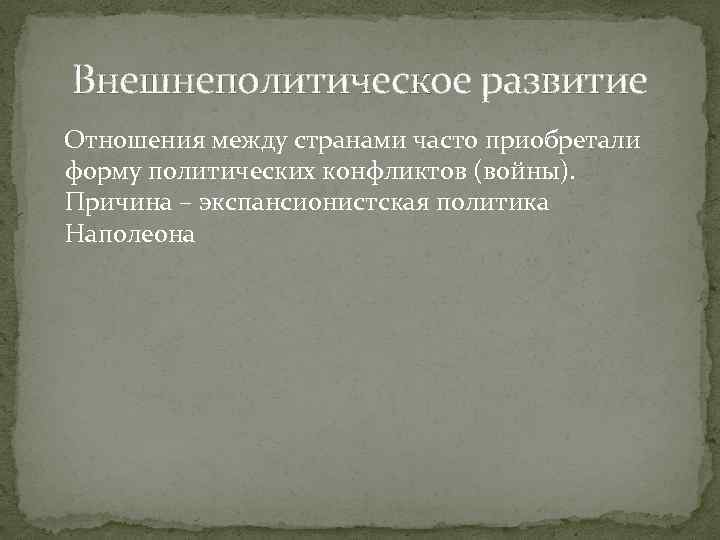 Внешнеполитическое развитие

Отношения между странами часто приобретали форму политических конфликтов (войны). Причина – экспансионистская политика Наполеона